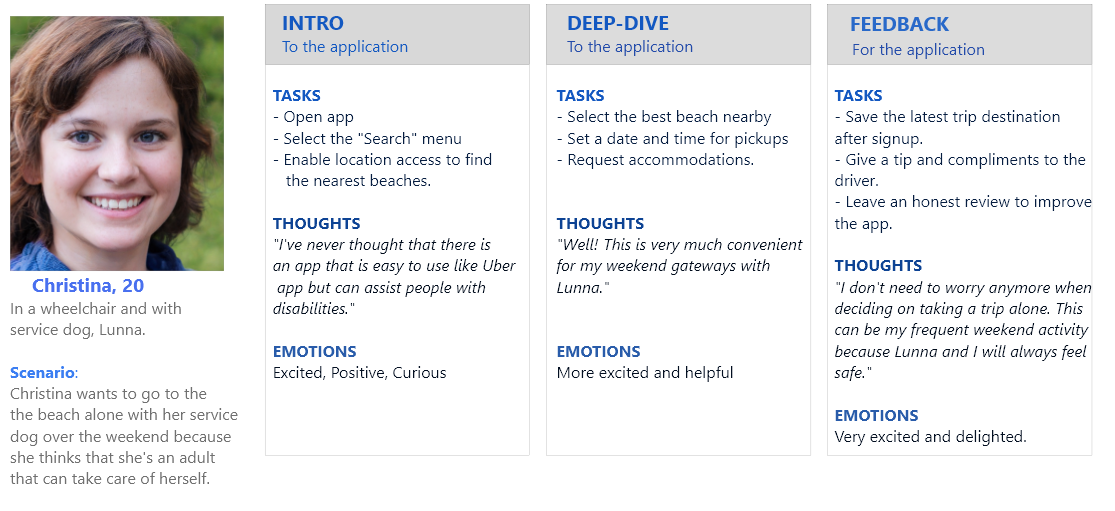 Christina, 20
In a wheelchair and with service dog, Lunna.

Scenario:
Christina wants to go to the the beach alone with her service dog over the weekend because she thinks that she's an adult that can take care of herself.

INTRO
To the application

TASKS
- Open app
- Select the "Search" menu
- Enable location access to find the nearest beaches.

THOUGHTS
"I've never thought that there is an app that is easy to use like Uber app but can assist people with disabilities."

EMOTIONS
Excited, Positive, Curious

DEEP-DIVE
To the application

TASKS
- Select the best beach nearby
- Set a date and time for pickups
- Request accommodations.

THOUGHTS
"Well! This is very much convenient for my weekend gateways with Lunna."

EMOTIONS
More excited and helpful

FEEDBACK
For the application

TASKS
- Save the latest trip destination after signup.
- Give a tip and compliments to the driver.
- Leave an honest review to improve the app.

THOUGHTS
"I don't need to worry anymore when deciding on taking a trip alone. This can be my frequent weekend activity because Lunna and I will always feel safe."

EMOTIONS
Very excited and delighted.